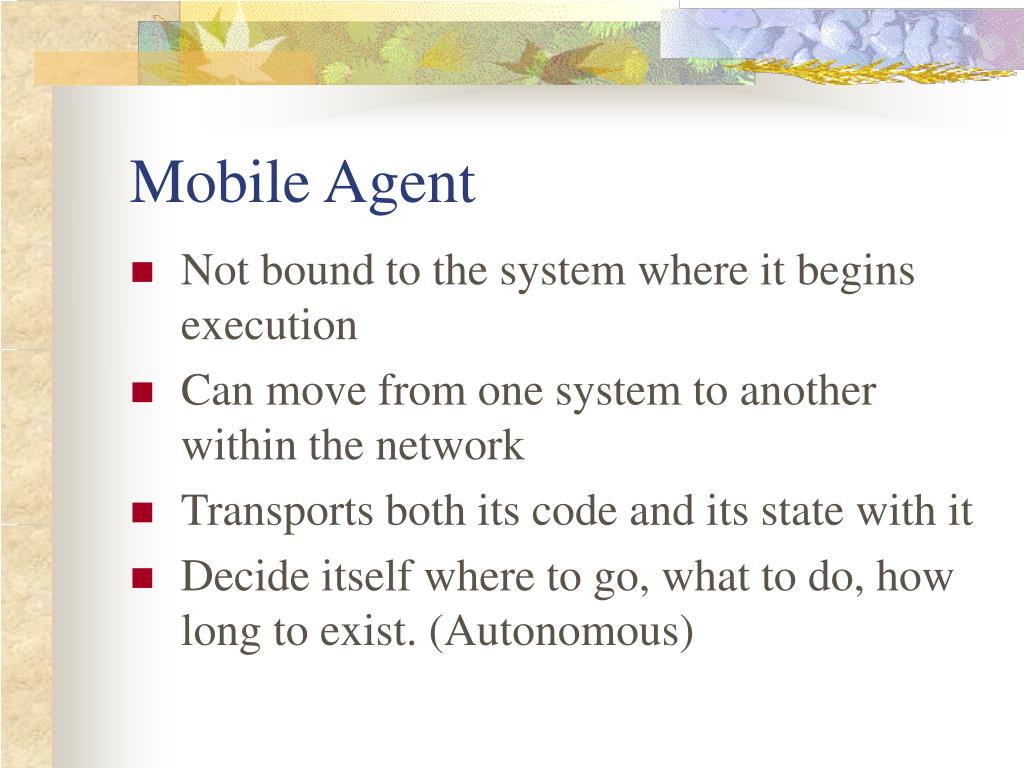 Mobile Agent

- Not bound to the system where it begins execution
- Can move from one system to another within the network
- Transports both its code and its state with it
- Decide itself where to go, what to do, how long to exist. (Autonomous)